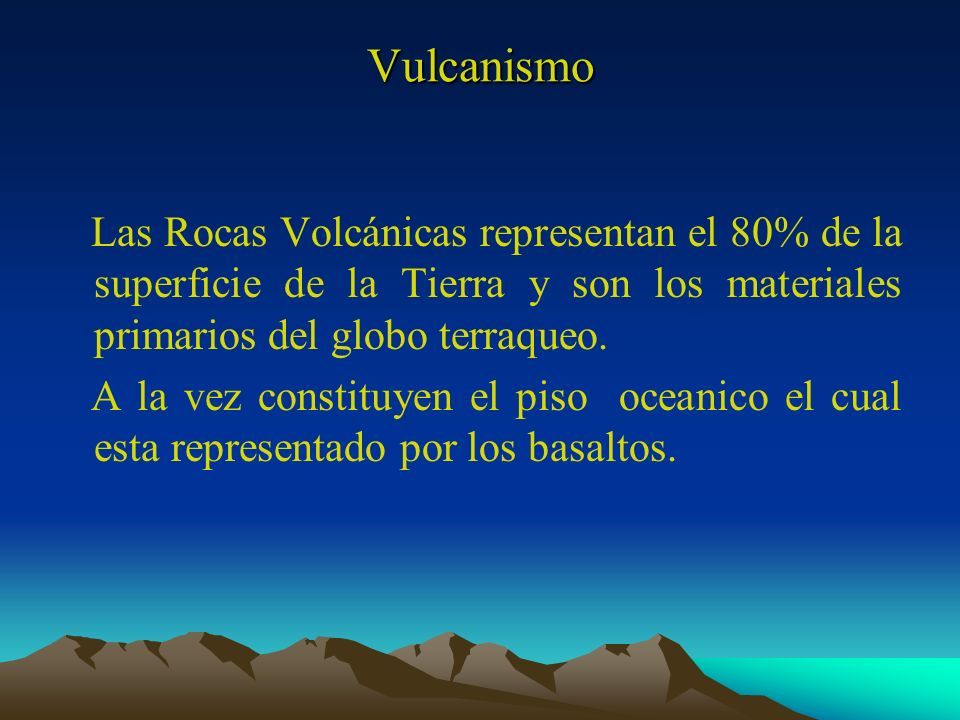 Vulcanismo

Las Rocas Volcánicas representan el 80% de la superficie de la Tierra y son los materiales primarios del globo terraqueo.

A la vez constituyen el piso oceanico el cual esta representado por los basaltos.